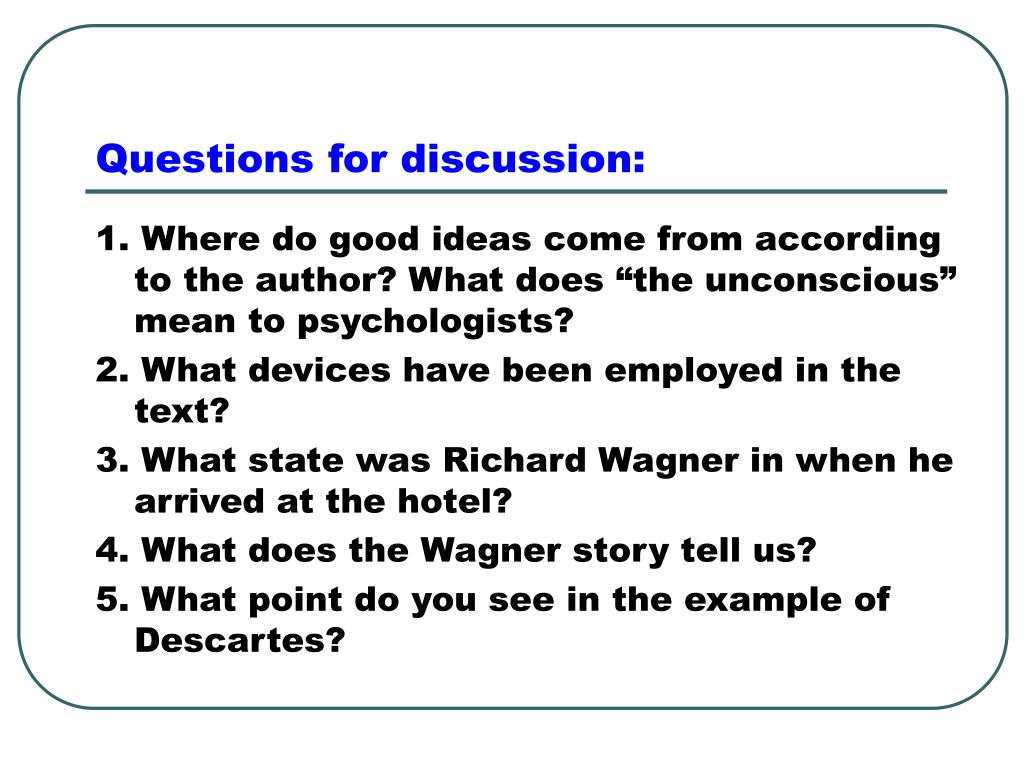 Questions for discussion:

1. Where do good ideas come from according to the author? What does “the unconscious” mean to psychologists?

2. What devices have been employed in the text?

3. What state was Richard Wagner in when he arrived at the hotel?

4. What does the Wagner story tell us?

5. What point do you see in the example of Descartes?